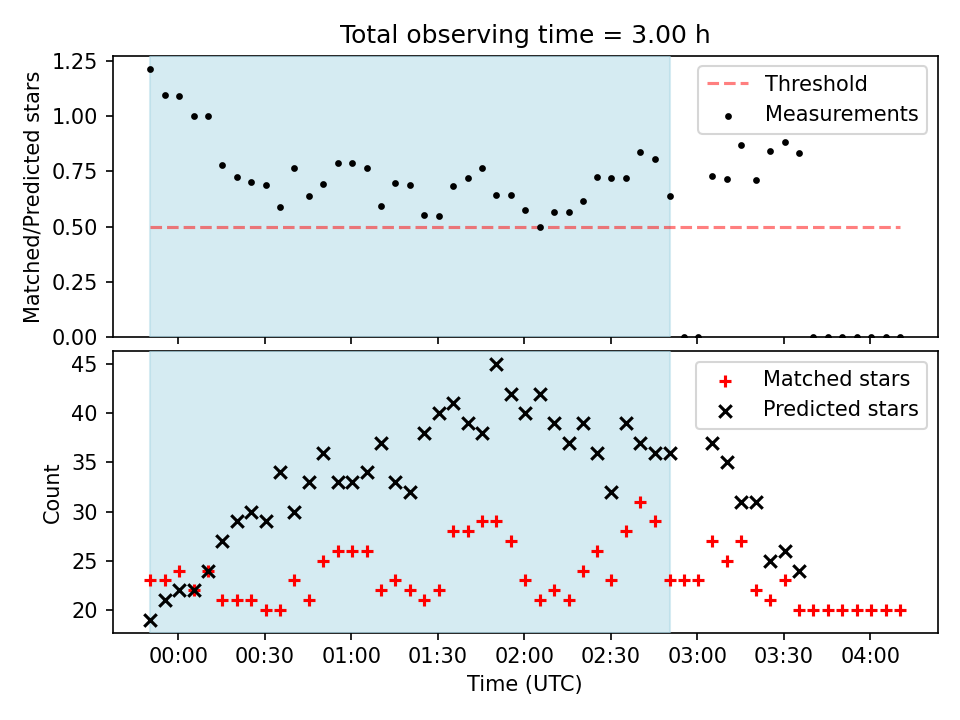 Total observing time = 3.00 h

Matched/Predicted stars

1.25
1.00
0.75
0.50
0.25
0.00

Threshold
Measurements

Count

45
40
35
30
25
20

Matched stars
Predicted stars

00:00 00:30 01:00 01:30 02:00 02:30 03:00 03:30 04:00

Time (UTC)